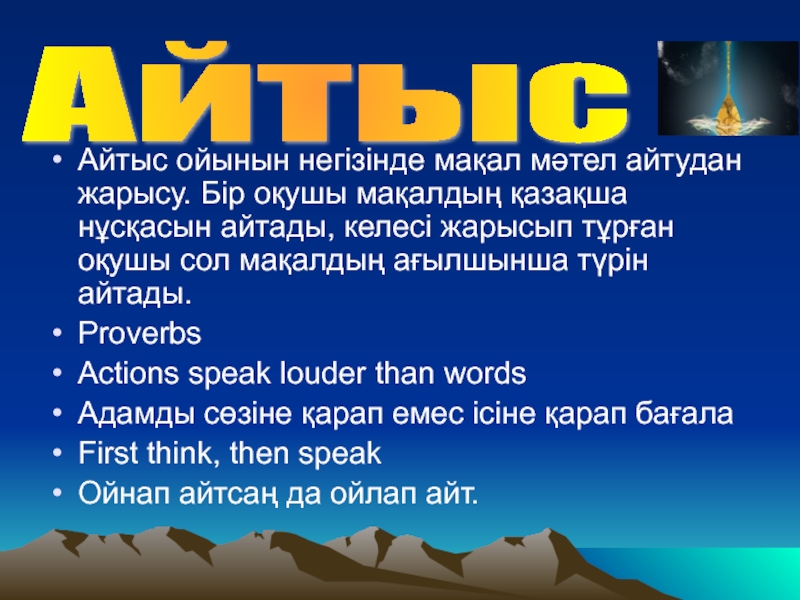 Айтыс

• Айтыс ойынын негізінде мақал мәтел айтудан жарысу. Бір оқушы мақалдың қазақша нұсқасын айтады, келесі жарысып тұрған оқушы сол мақалдың ағылшынша түрін айтады.
• Proverbs
• Actions speak louder than words
• Адамды сөзіне қарап емес ісіне қарап бағала
• First think, then speak
• Ойнап айтсаң да ойлап айт.